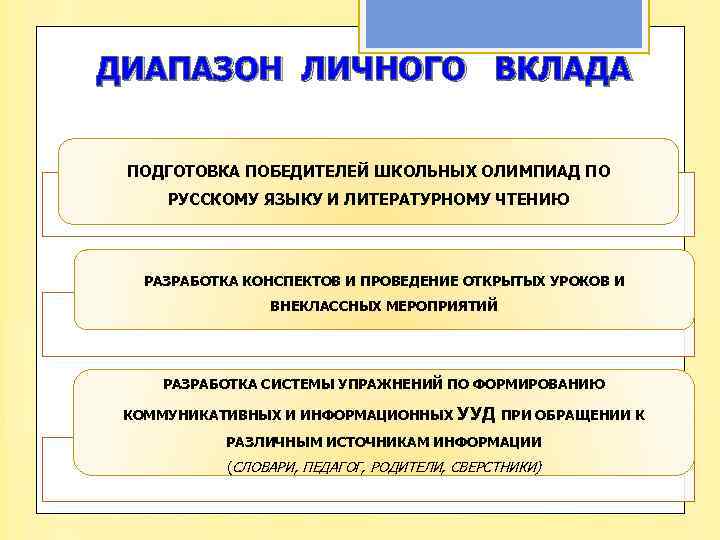 ДИАПАЗОН ЛИЧНОГО ВКЛАДА

ПОДГОТОВКА ПОБЕДИТЕЛЕЙ ШКОЛЬНЫХ ОЛИМПИАД ПО РУССКОМУ ЯЗЫКУ И ЛИТЕРАТУРНОМУ ЧТЕНИЮ

РАЗРАБОТКА КОНСПЕКТОВ И ПРОВЕДЕНИЕ ОТКРЫТЫХ УРОКОВ И ВНЕКЛАССНЫХ МЕРОПРИЯТИЙ

РАЗРАБОТКА СИСТЕМЫ УПРАЖНЕНИЙ ПО ФОРМИРОВАНИЮ КОММУНИКАТИВНЫХ И ИНФОРМАЦИОННЫХ УУД ПРИ ОБРАЩЕНИИ К РАЗЛИЧНЫМ ИСТОЧНИКАМ ИНФОРМАЦИИ (СЛОВАРИ, ПЕДАГОГ, РОДИТЕЛИ, СВЕРСТНИКИ)